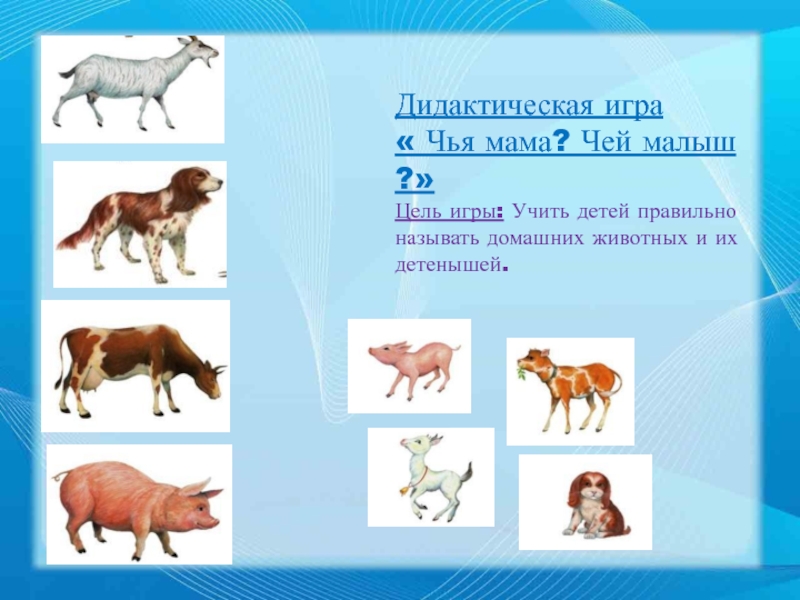 Дидактическая игра
« Чья мама? Чей малыш ?»

Цель игры: Учить детей правильно называть домашних животных и их детенышей.